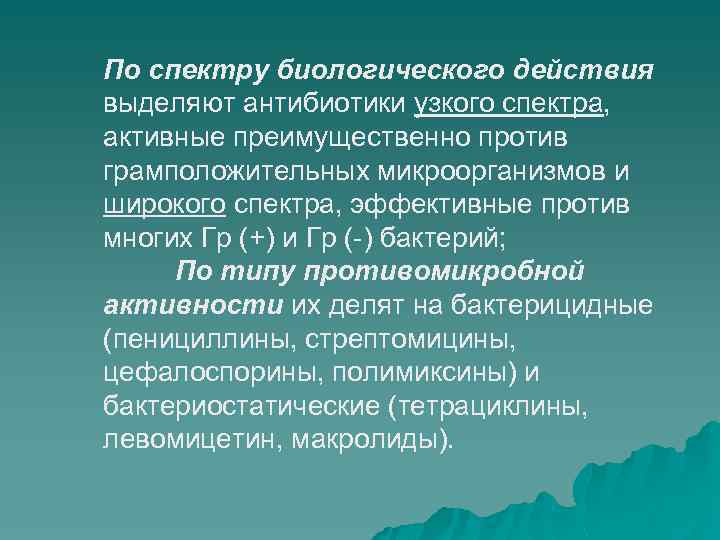 По спектру биологического действия выделяют антибиотики узкого спектра, активные преимущественно против грамположительных микроорганизмов и широкого спектра, эффективные против многих Гр (+) и Гр (-) бактерий;

По типу противомикробной активности их делят на бактерицидные (пенициллины, стрептомицины, цефалоспорины, полимиксины) и бактериостатические (тетрациклины, левомицетин, макролиды).